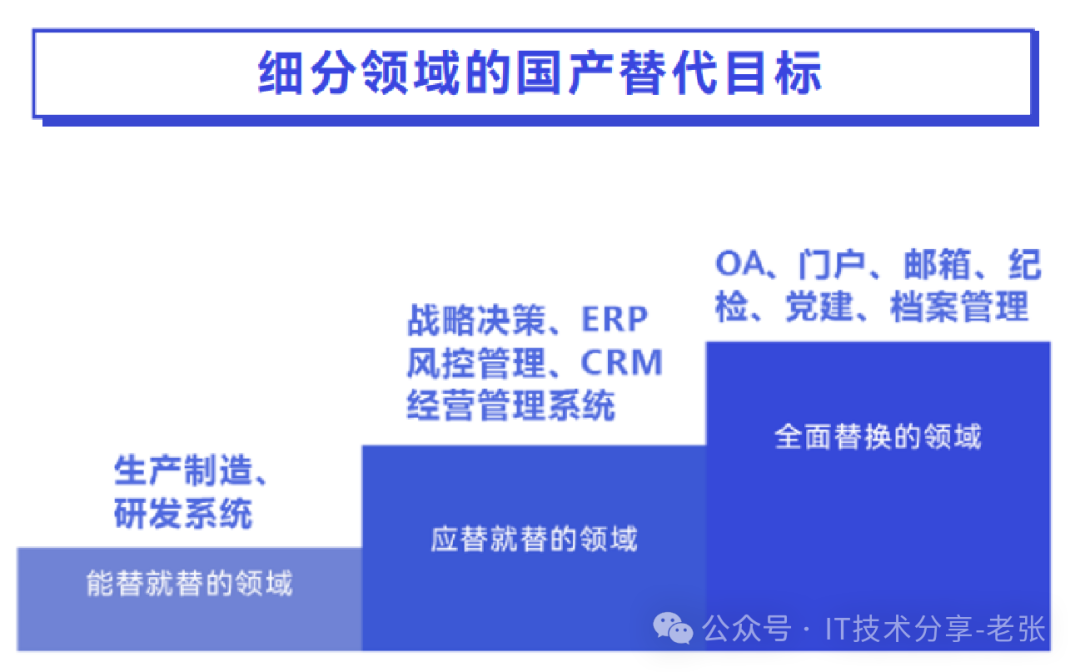 细分领域的国产替代目标

生产制造、研发系统

能替就替的领域

战略决策、ERP
风控管理、CRM
经营管理系统

应替就替的领域

OA、门户、邮箱、纪检、党建、档案管理

全面替换的领域

公众号 · IT技术分享-老张